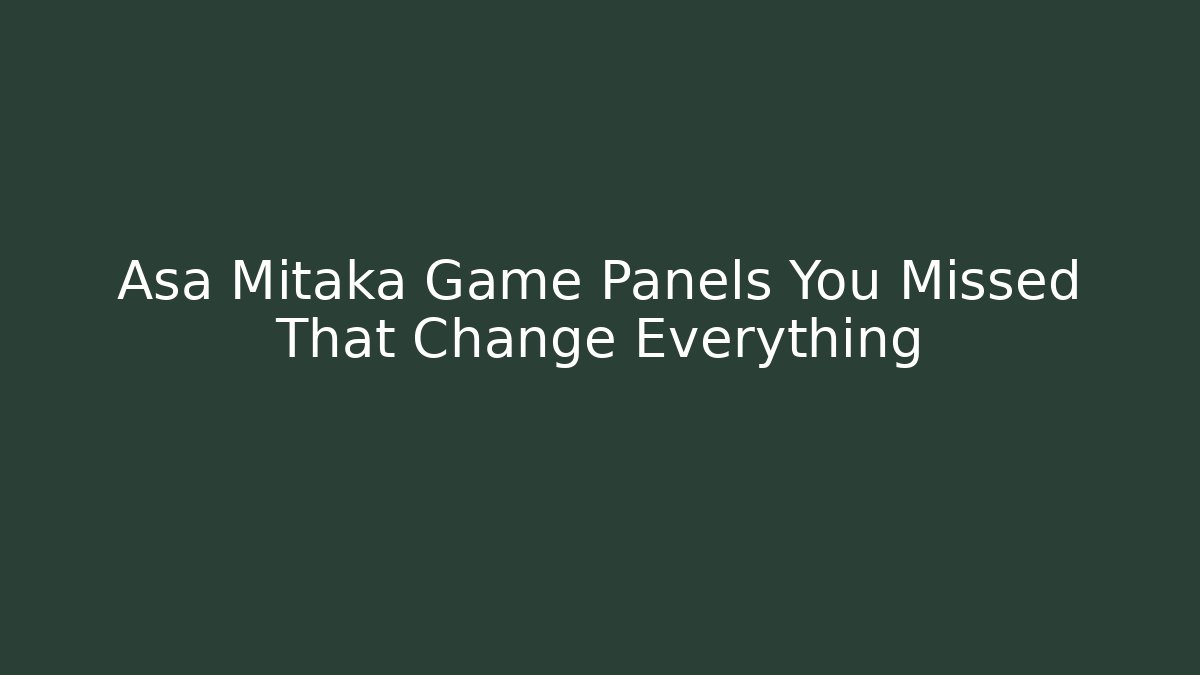 Asa Mitaka Game Panels You Missed That Change Everything